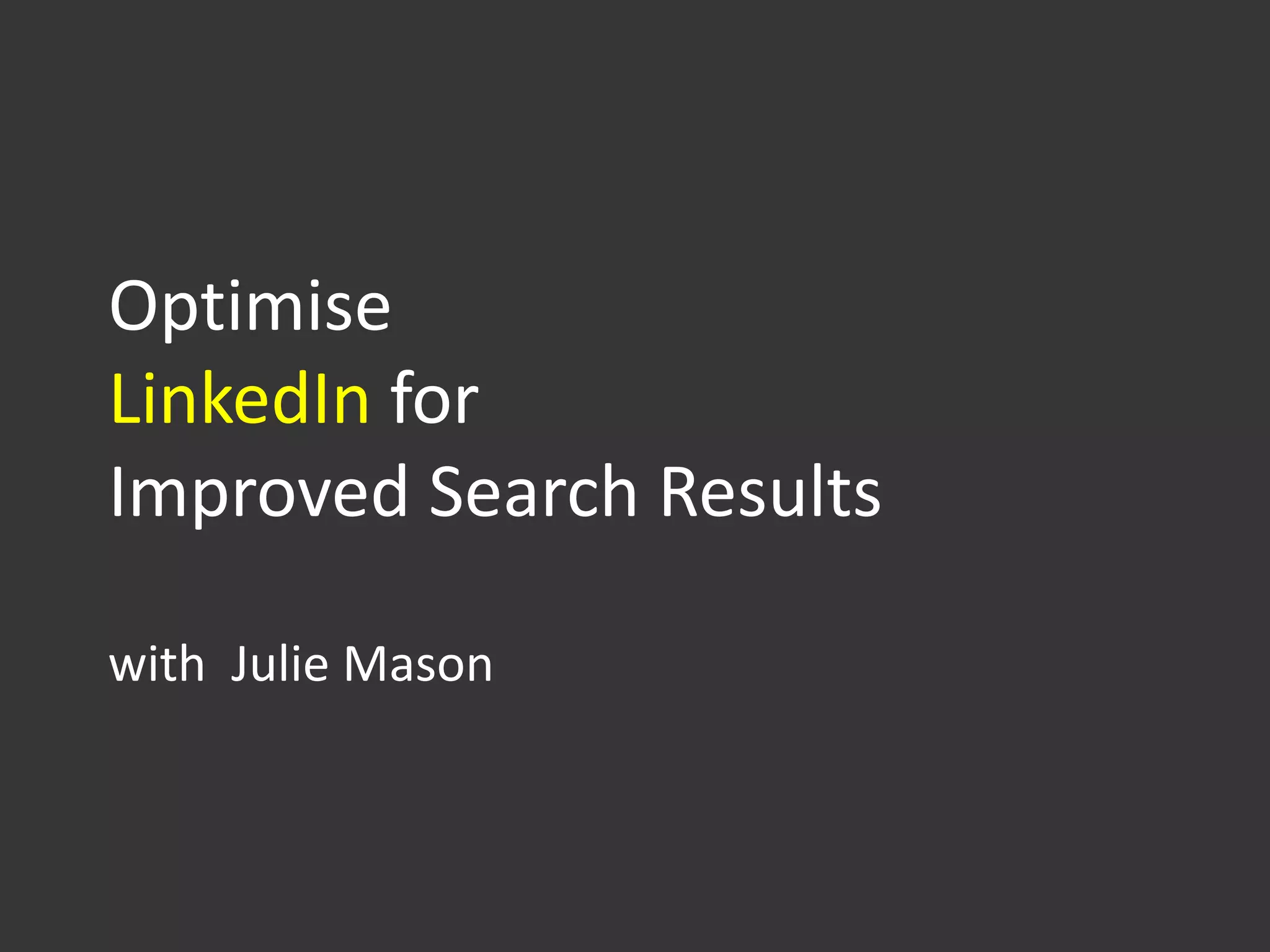 Optimise
LinkedIn for
Improved Search Results

with Julie Mason